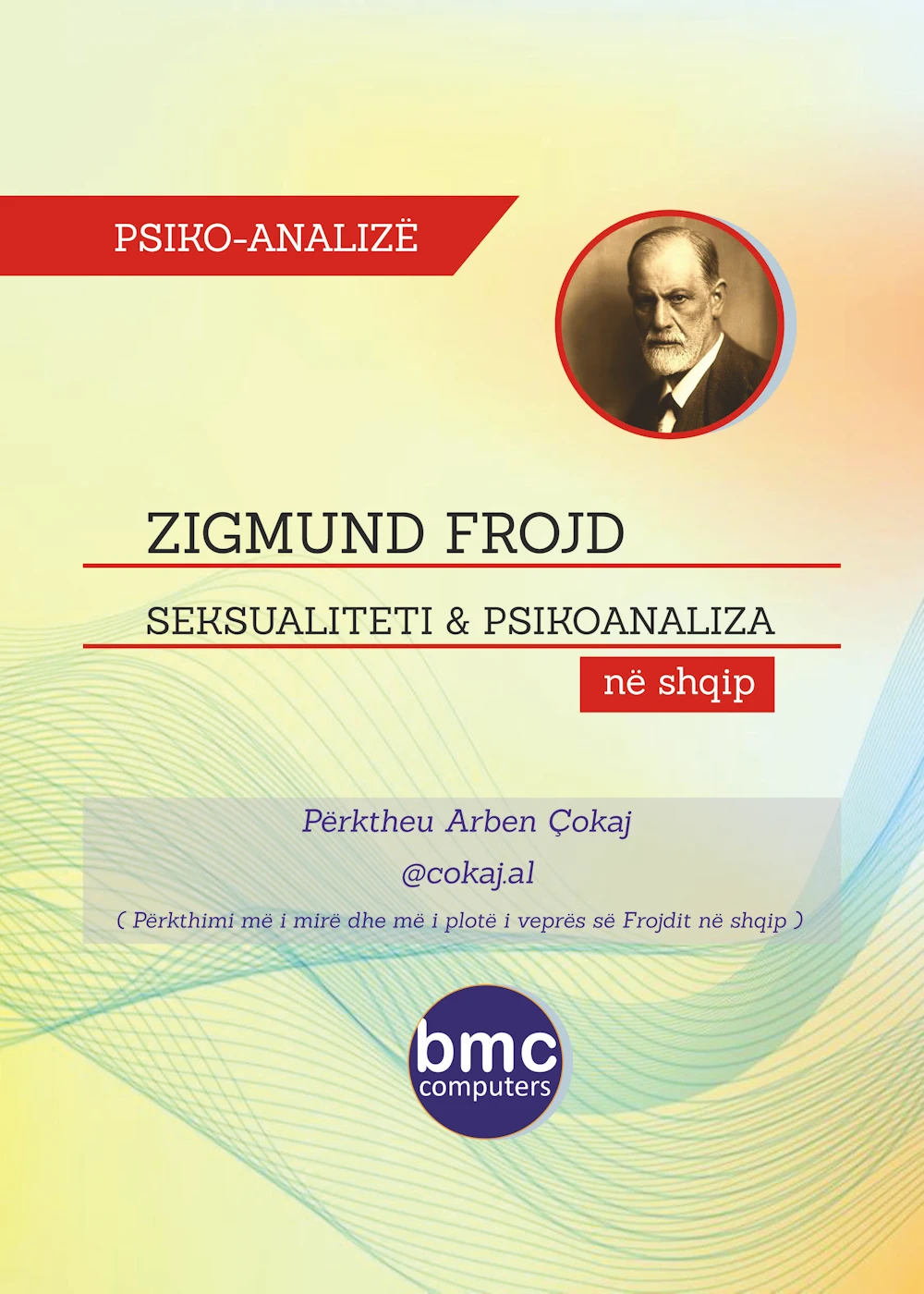 PSIKO-ANALIZË

ZIGMUND FROJD

SEKSUALITETI & PSIKOANALIZA

në shqip

Përktheu Arben Çokaj

@cokaj.al

( Përkthimi më i mirë dhe më i plotë i veprës së Frojdit në shqip )

bmc
computers